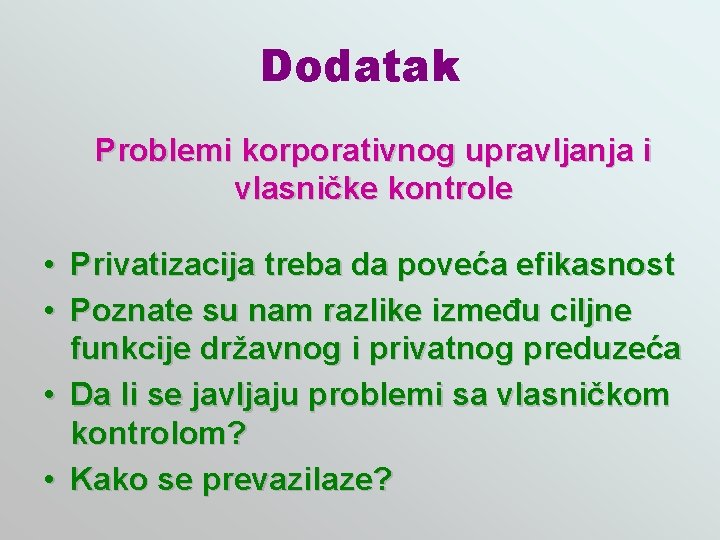 Dodatak

Problemi korporativnog upravljanja i vlasničke kontrole

• Privatizacija treba da poveća efikasnost
• Poznate su nam razlike između ciljne funkcije državnog i privatnog preduzeća
• Da li se javljaju problemi sa vlasničkom kontrolom?
• Kako se prevazilaze?